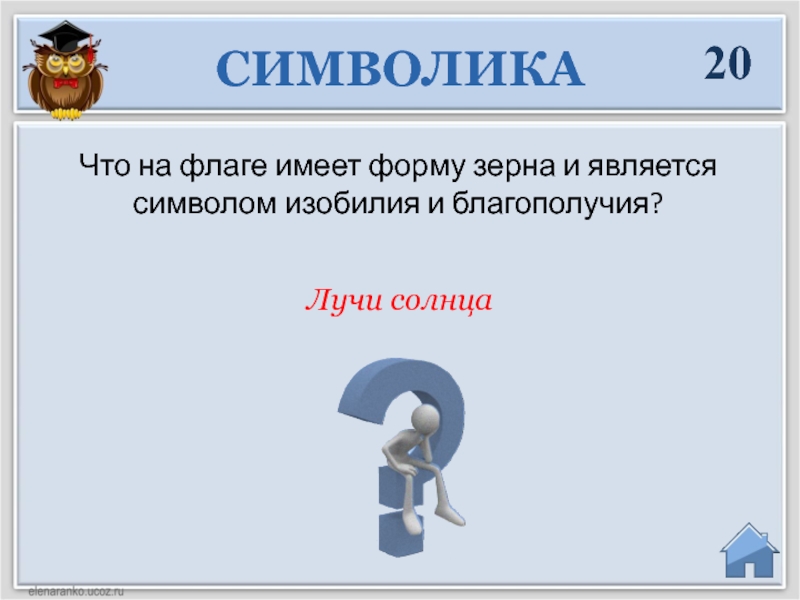 СИМВОЛИКА

20

Что на флаге имеет форму зерна и является символом изобилия и благополучия?

Лучи солнца

elenaranko.ucoz.ru